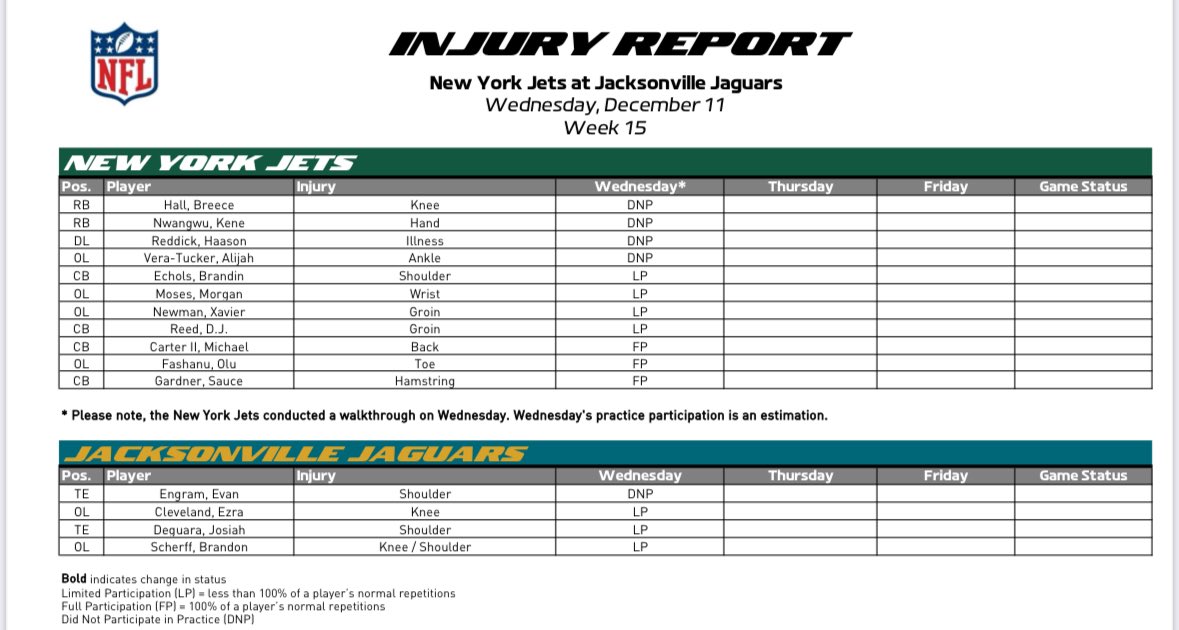 NFL

INJURY REPORT

New York Jets at Jacksonville Jaguars
Wednesday, December 11
Week 15

NEW YORK JETS

| Pos. | Player | Injury | Wednesday* | Thursday | Friday | Game Status |
|---|---|---|---|---|---|---|
| RB | Hall, Breece | Knee | DNP | | | |
| RB | Nwangwu, Kene | Hand | DNP | | | |
| DL | Reddick, Haason | Illness | DNP | | | |
| OL | Vera-Tucker, Alijah | Ankle | DNP | | | |
| CB | Echols, Brandin | Shoulder | LP | | | |
| OL | Moses, Morgan | Wrist | LP | | | |
| OL | Newman, Xavier | Groin | LP | | | |
| CB | Reed, D.J. | Groin | LP | | | |
| CB | Carter II, Michael | Back | FP | | | |
| OL | Fashanu, Olu | Toe | FP | | | |
| CB | Gardner, Sauce | Hamstring | FP | | | |

* Please note, the New York Jets conducted a walkthrough on Wednesday. Wednesday's practice participation is an estimation.

JACKSONVILLE JAGUARS

| Pos. | Player | Injury | Wednesday | Thursday | Friday | Game Status |
|---|---|---|---|---|---|---|
| TE | Engram, Evan | Shoulder | DNP | | | |
| OL | Cleveland, Ezra | Knee | LP | | | |
| TE | Deguara, Josiah | Shoulder | LP | | | |
| OL | Scherff, Brandon | Knee / Shoulder | LP | | | |

Bold indicates change in status
Limited Participation (LP) = less than 100% of a player's normal repetitions
Full Participation (FP) = 100% of a player's normal repetitions
Did Not Participate in Practice (DNP)